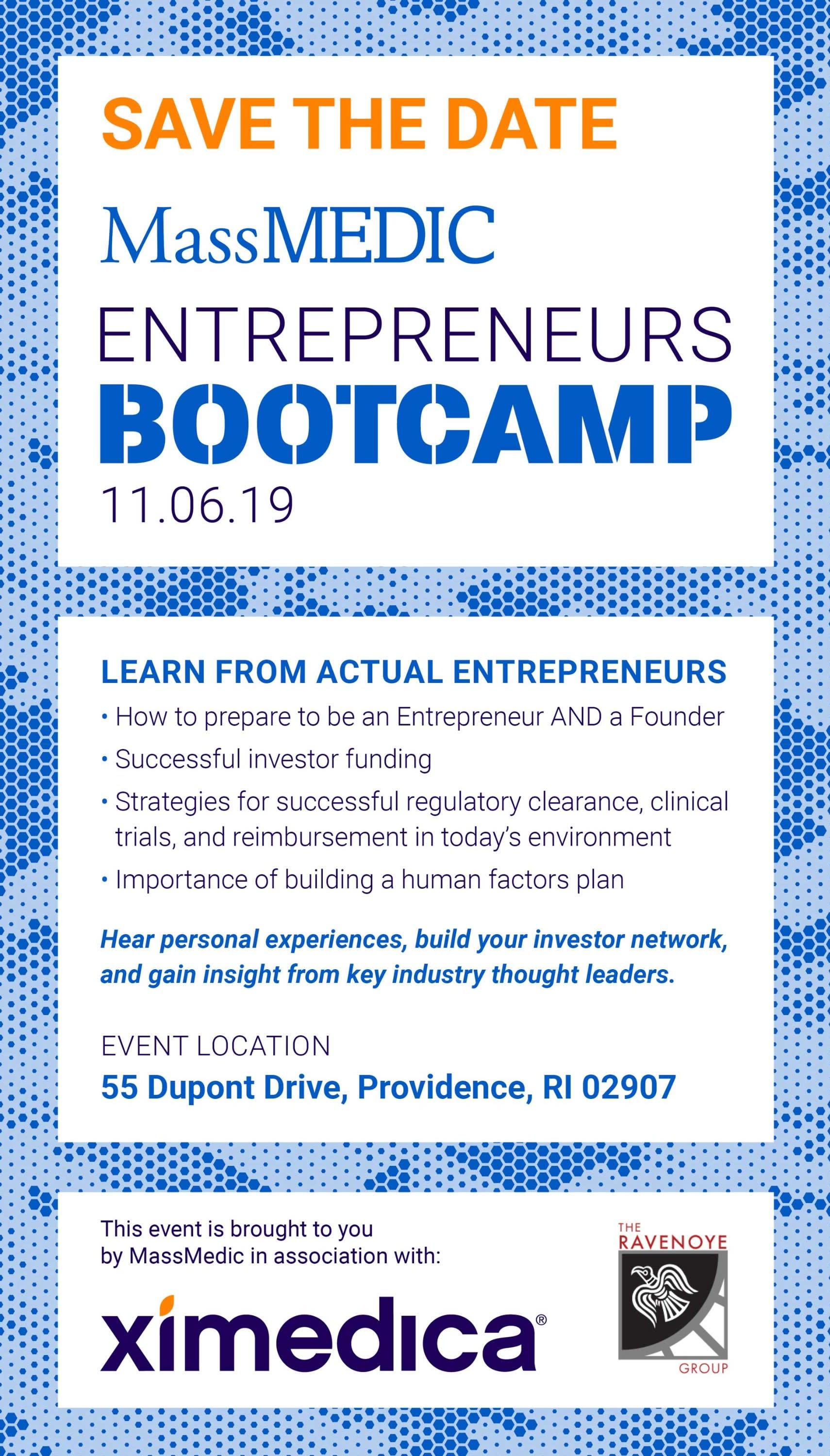 SAVE THE DATE

MassMEDIC

ENTREPRENEURS
BOOTCAMP
11.06.19

LEARN FROM ACTUAL ENTREPRENEURS

• How to prepare to be an Entrepreneur AND a Founder
• Successful investor funding
• Strategies for successful regulatory clearance, clinical trials, and reimbursement in today's environment
• Importance of building a human factors plan

Hear personal experiences, build your investor network, and gain insight from key industry thought leaders.

EVENT LOCATION
55 Dupont Drive, Providence, RI 02907

This event is brought to you by MassMedic in association with:

ximedica®

THE RAVENOYE GROUP